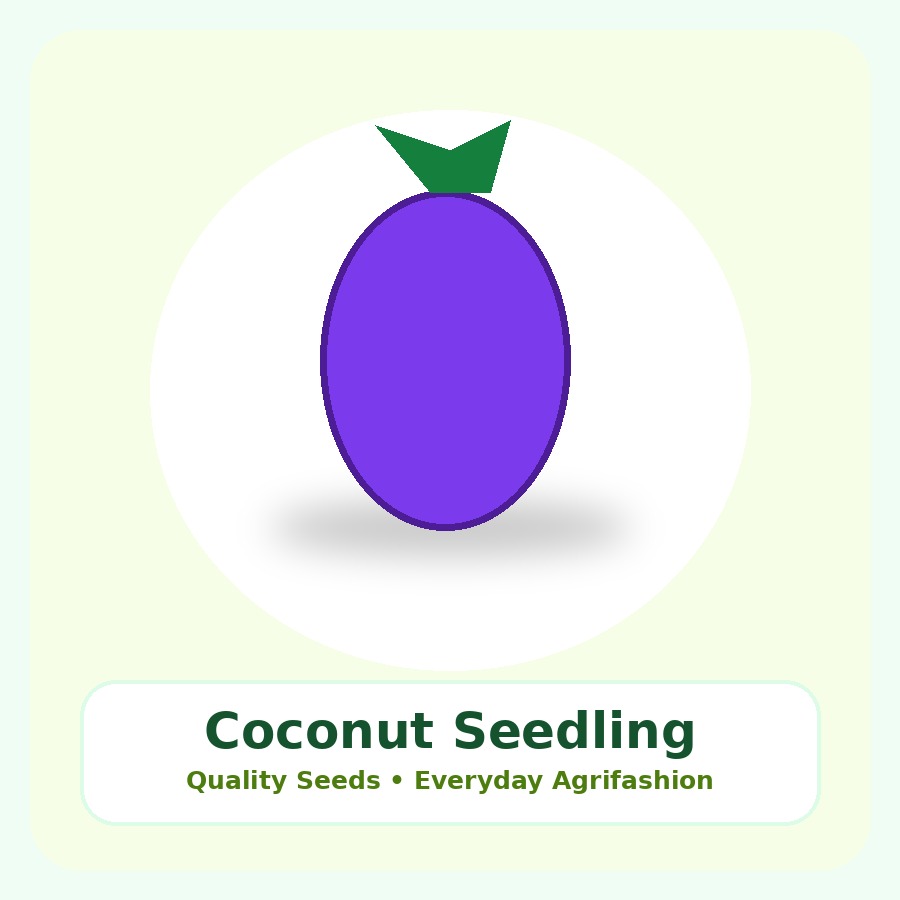 Coconut Seedling

Quality Seeds • Everyday Agrifashion